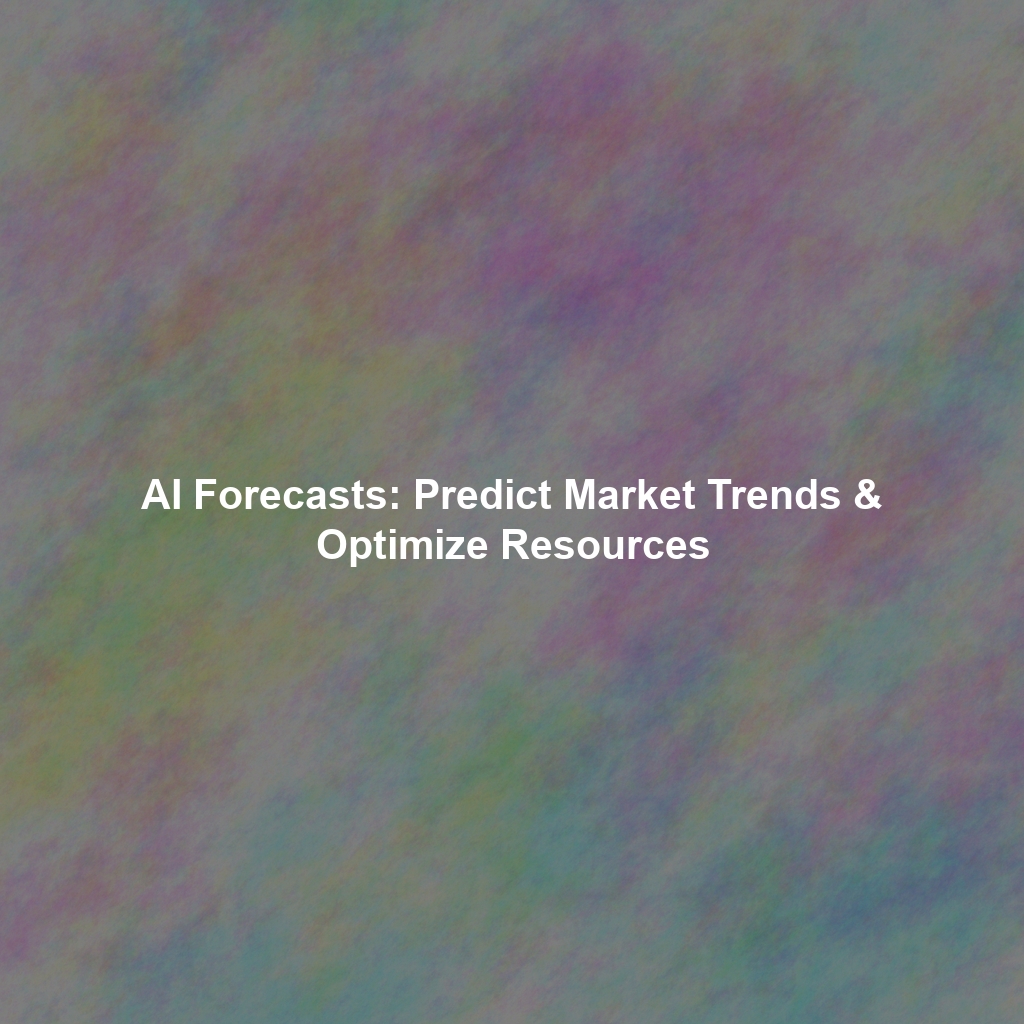 AI Forecasts: Predict Market Trends & Optimize Resources